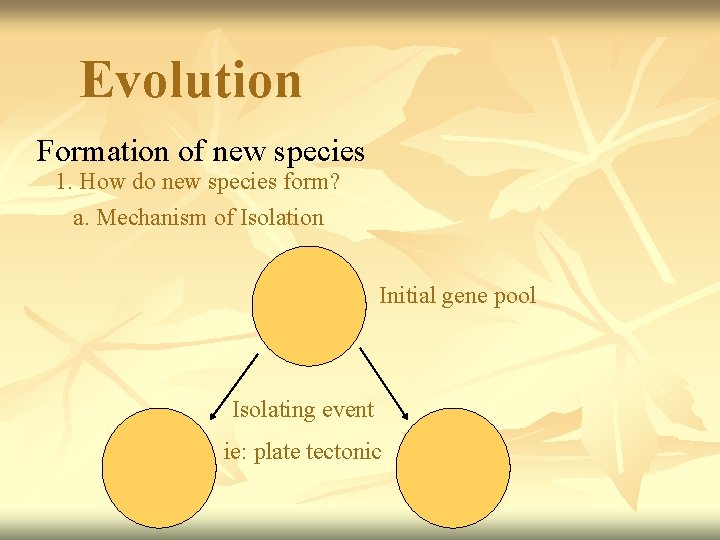 Evolution

Formation of new species

1. How do new species form?

a. Mechanism of Isolation

Initial gene pool

Isolating event

ie: plate tectonic